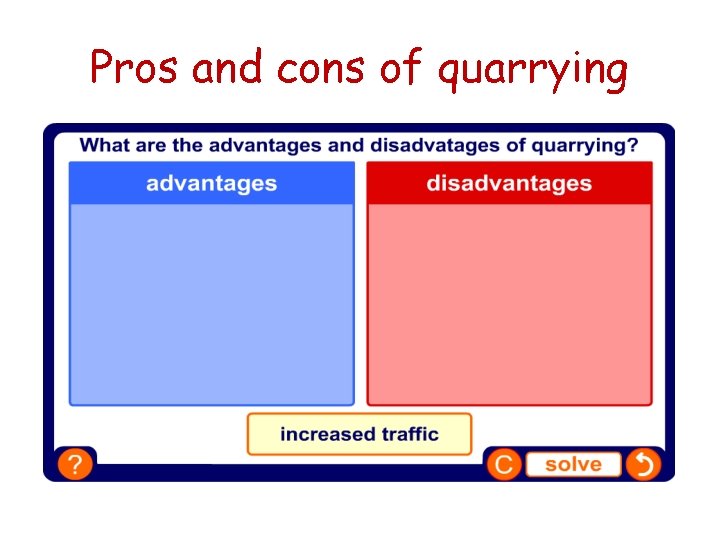 Pros and cons of quarrying

What are the advantages and disadvatages of quarrying?

advantages

disadvantages

increased traffic

?

C

solve